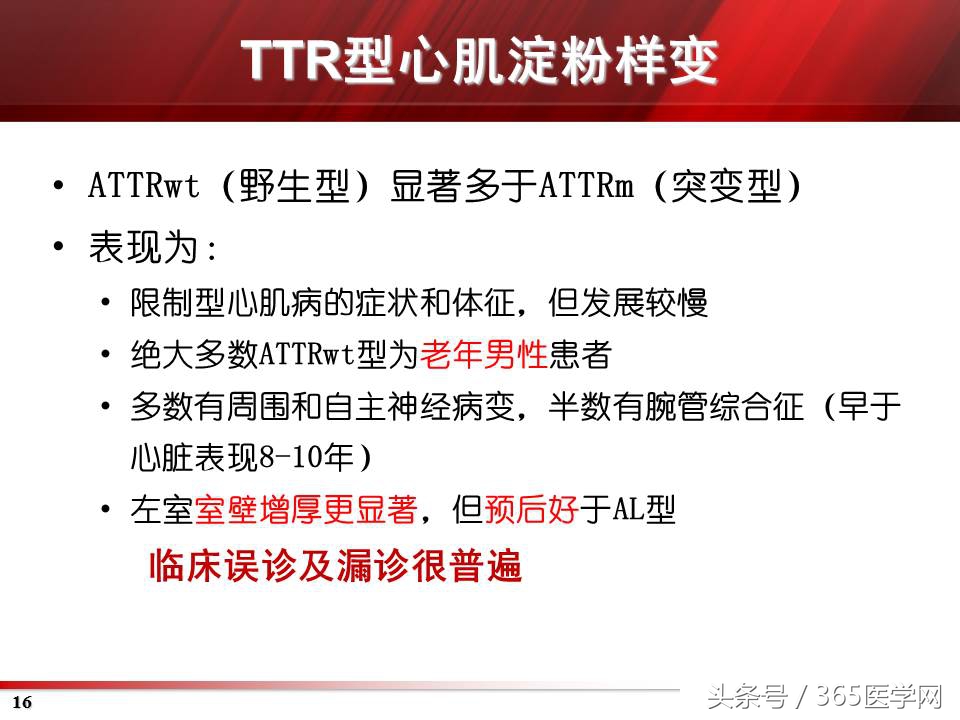 TTR型心肌淀粉样变

• ATTRwt（野生型）显著多于ATTRm（突变型）

• 表现为：

• 限制型心肌病的症状和体征，但发展较慢

• 绝大多数ATTRwt型为老年男性患者

• 多数有周围和自主神经病变，半数有腕管综合征（早于心脏表现8-10年）

• 左室室壁增厚更显著，但预后好于AL型

临床误诊及漏诊很普遍

16

头条号 / 365医学网